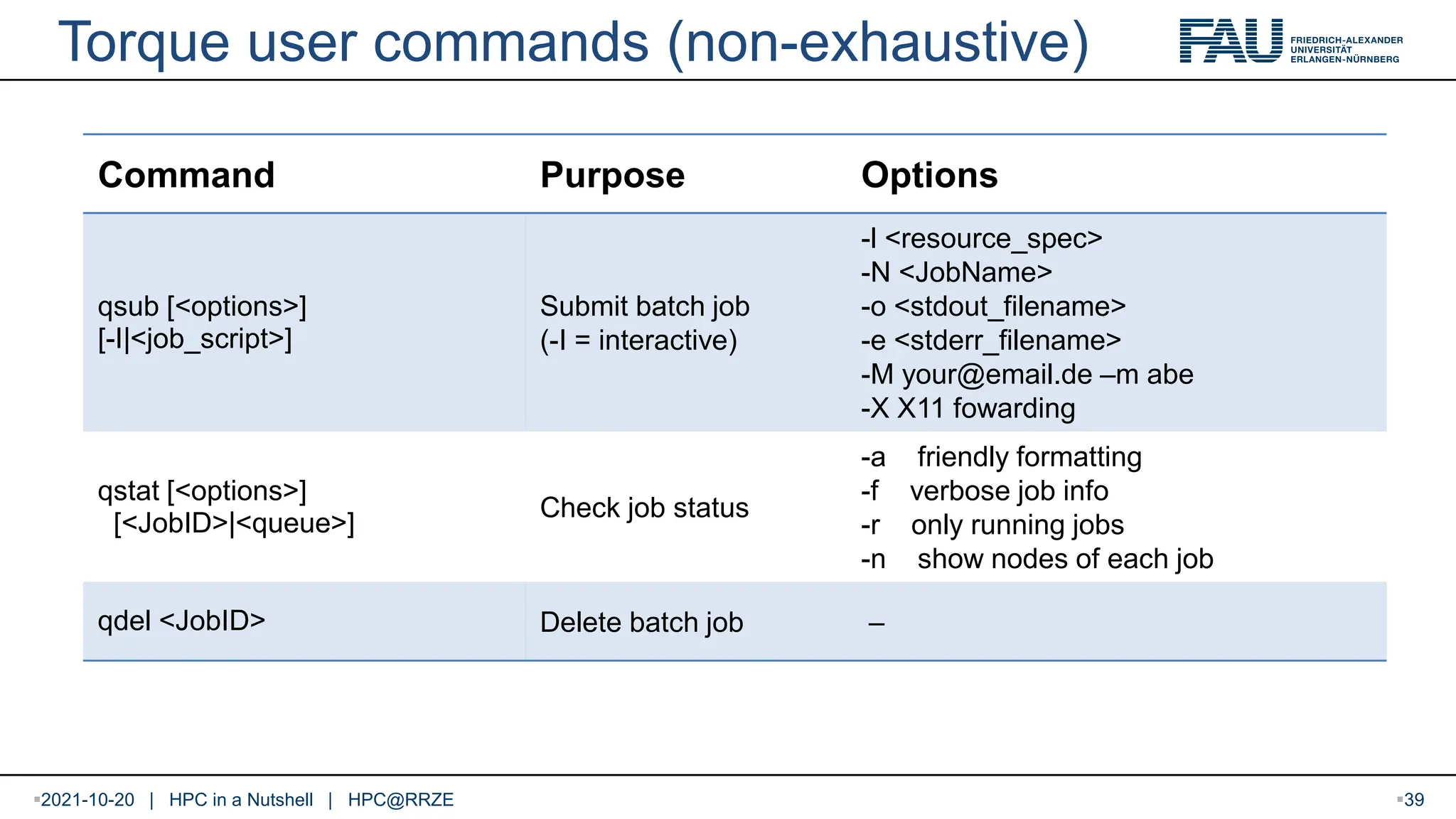 Torque user commands (non-exhaustive)

FAU FRIEDRICH-ALEXANDER UNIVERSITÄT ERLANGEN-NÜRNBERG

| Command | Purpose | Options |
|---|---|---|
| qsub [<options>] [-I\|<job_script>] | Submit batch job (-I = interactive) | -l <resource_spec> -N <JobName> -o <stdout_filename> -e <stderr_filename> -M your@email.de –m abe -X X11 fowarding |
| qstat [<options>] [<JobID>\|<queue>] | Check job status | -a friendly formatting -f verbose job info -r only running jobs -n show nodes of each job |
| qdel <JobID> | Delete batch job | – |

2021-10-20 | HPC in a Nutshell | HPC@RRZE

39